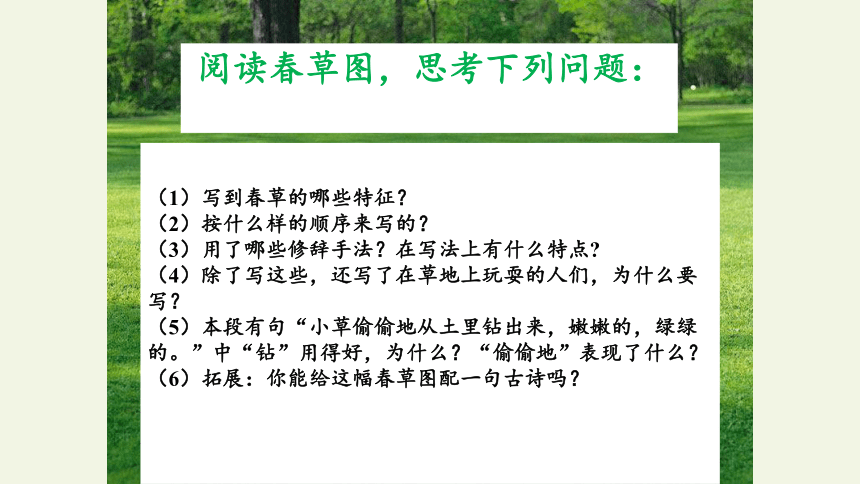 阅读春草图，思考下列问题：

（1）写到春草的哪些特征？
（2）按什么样的顺序来写的？
（3）用了哪些修辞手法？在写法上有什么特点？
（4）除了写这些，还写了在草地上玩耍的人们，为什么要写？
（5）本段有句“小草偷偷地从土里钻出来，嫩嫩的，绿绿的。”中“钻”用得好，为什么？“偷偷地”表现了什么？
（6）拓展：你能给这幅春草图配一句古诗吗？